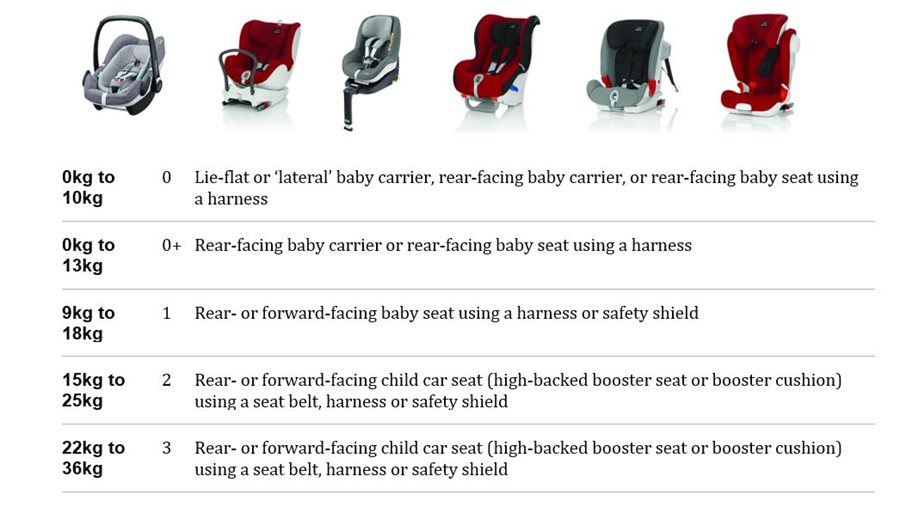 | | | |
|---|---|---|
| 0kg to 10kg | 0 | Lie-flat or 'lateral' baby carrier, rear-facing baby carrier, or rear-facing baby seat using a harness |
| 0kg to 13kg | 0+ | Rear-facing baby carrier or rear-facing baby seat using a harness |
| 9kg to 18kg | 1 | Rear- or forward-facing baby seat using a harness or safety shield |
| 15kg to 25kg | 2 | Rear- or forward-facing child car seat (high-backed booster seat or booster cushion) using a seat belt, harness or safety shield |
| 22kg to 36kg | 3 | Rear- or forward-facing child car seat (high-backed booster seat or booster cushion) using a seat belt, harness or safety shield |